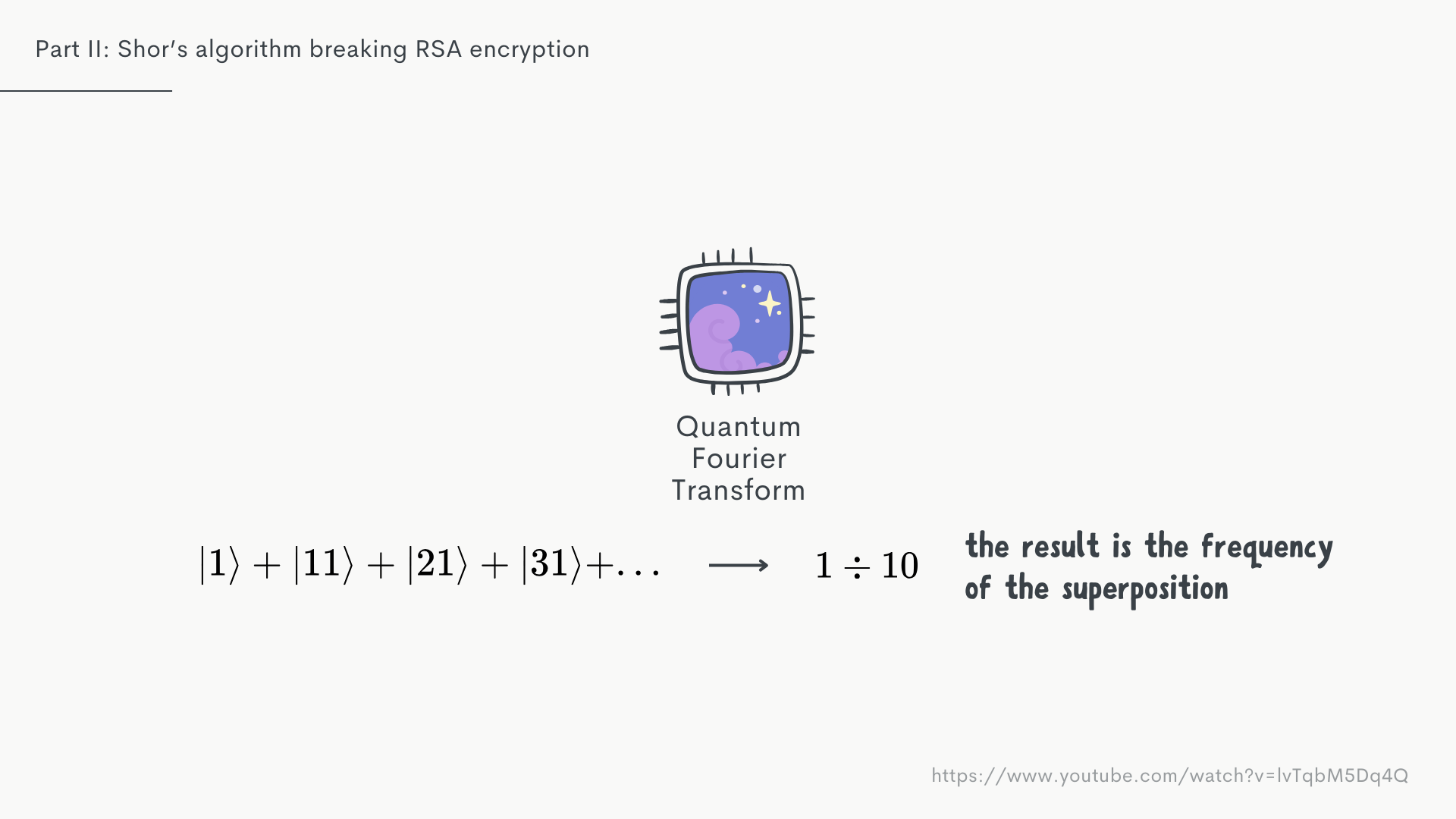 Part II: Shor's algorithm breaking RSA encryption

Quantum Fourier Transform

$|1\rangle + |11\rangle + |21\rangle + |31\rangle + \ldots \longrightarrow 1 \div 10$

the result is the frequency of the superposition

https://www.youtube.com/watch?v=lvTqbM5Dq4Q